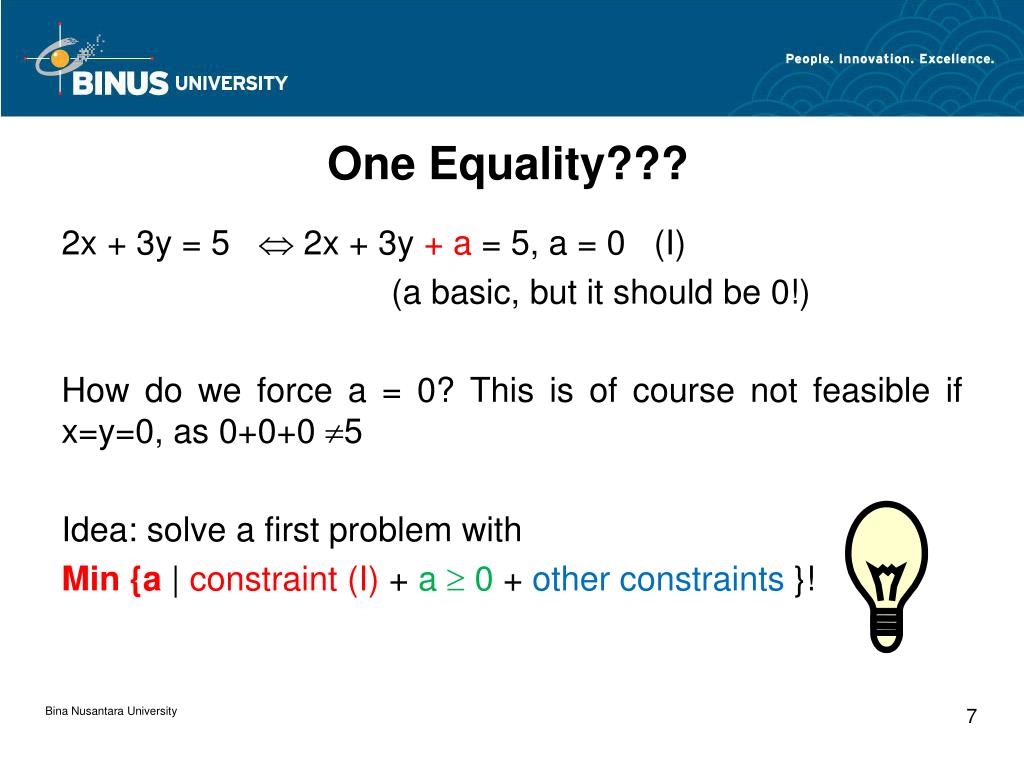 BINUS UNIVERSITY

People. Innovation. Excellence.

One Equality???

$2x + 3y = 5 \Leftrightarrow 2x + 3y + a = 5, a = 0$ (I)

(a basic, but it should be 0!)

How do we force a = 0? This is of course not feasible if x=y=0, as $0+0+0 \neq 5$

Idea: solve a first problem with

Min {a | constraint (I) + $a \geq 0$ + other constraints }!

Bina Nusantara University

7